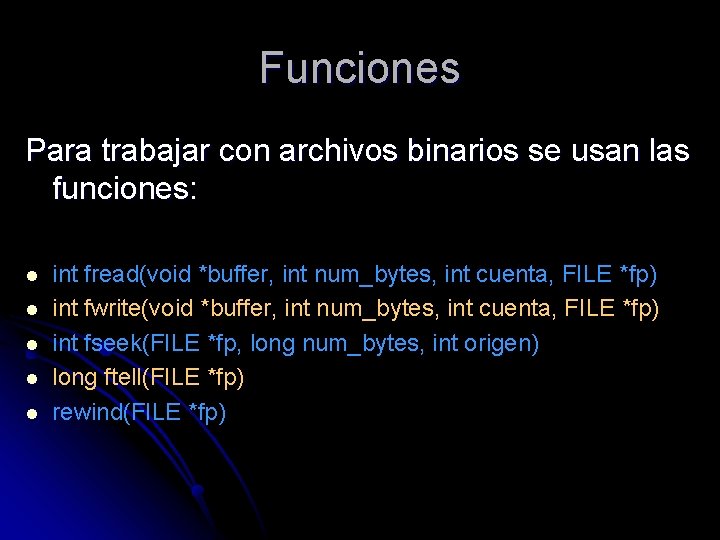 Funciones

Para trabajar con archivos binarios se usan las funciones:

- int fread(void *buffer, int num_bytes, int cuenta, FILE *fp)
- int fwrite(void *buffer, int num_bytes, int cuenta, FILE *fp)
- int fseek(FILE *fp, long num_bytes, int origen)
- long ftell(FILE *fp)
- rewind(FILE *fp)